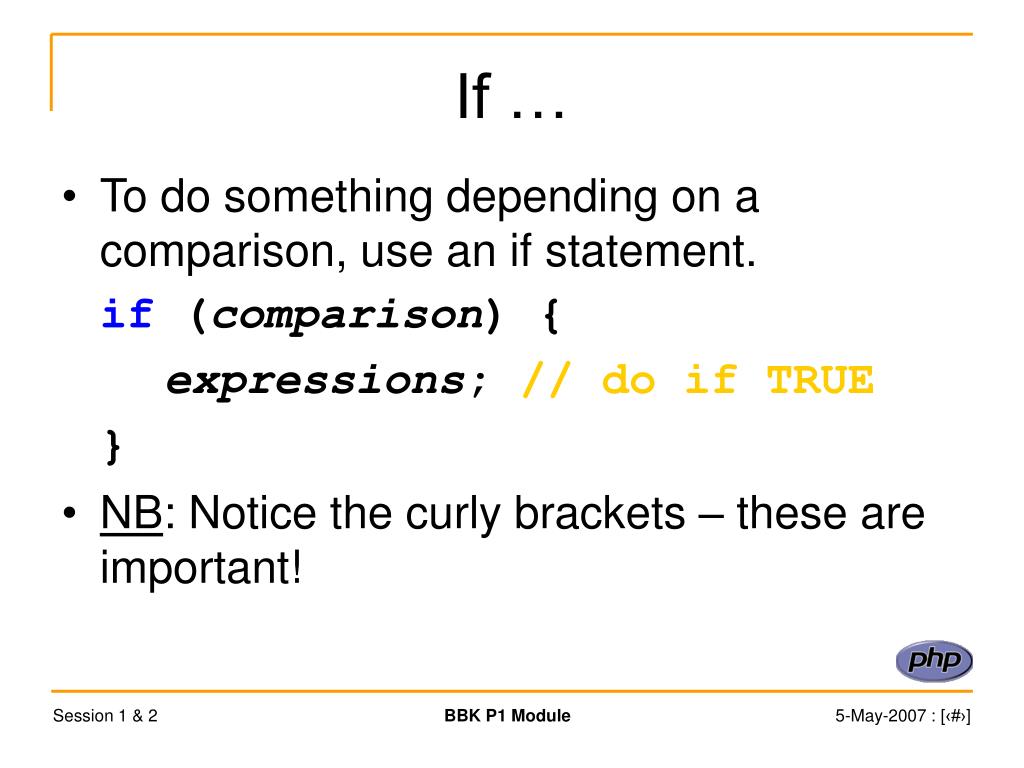 If …

• To do something depending on a comparison, use an if statement.

if (comparison) {
expressions; // do if TRUE
}

• NB: Notice the curly brackets – these are important!

php

Session 1 & 2

BBK P1 Module

5-May-2007 : [‹#›]